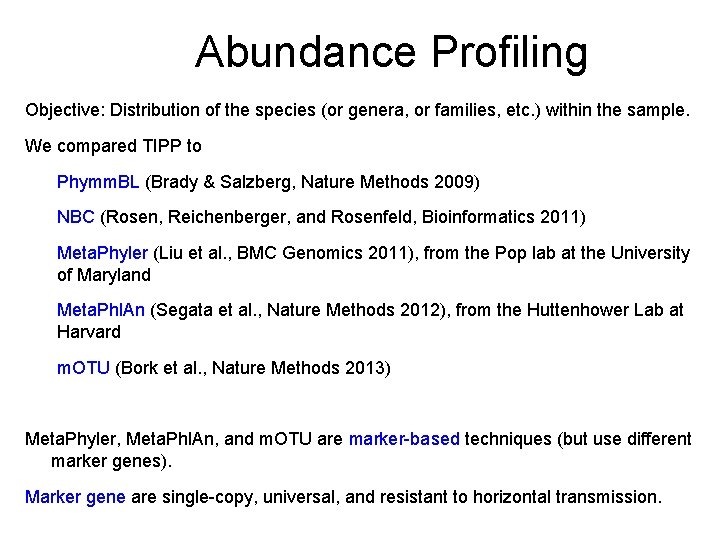 Abundance Profiling

Objective: Distribution of the species (or genera, or families, etc.) within the sample.

We compared TIPP to

PhymmBL (Brady & Salzberg, Nature Methods 2009)

NBC (Rosen, Reichenberger, and Rosenfeld, Bioinformatics 2011)

MetaPhyler (Liu et al., BMC Genomics 2011), from the Pop lab at the University of Maryland

MetaPhlAn (Segata et al., Nature Methods 2012), from the Huttenhower Lab at Harvard

mOTU (Bork et al., Nature Methods 2013)

MetaPhyler, MetaPhlAn, and mOTU are marker-based techniques (but use different marker genes).

Marker gene are single-copy, universal, and resistant to horizontal transmission.